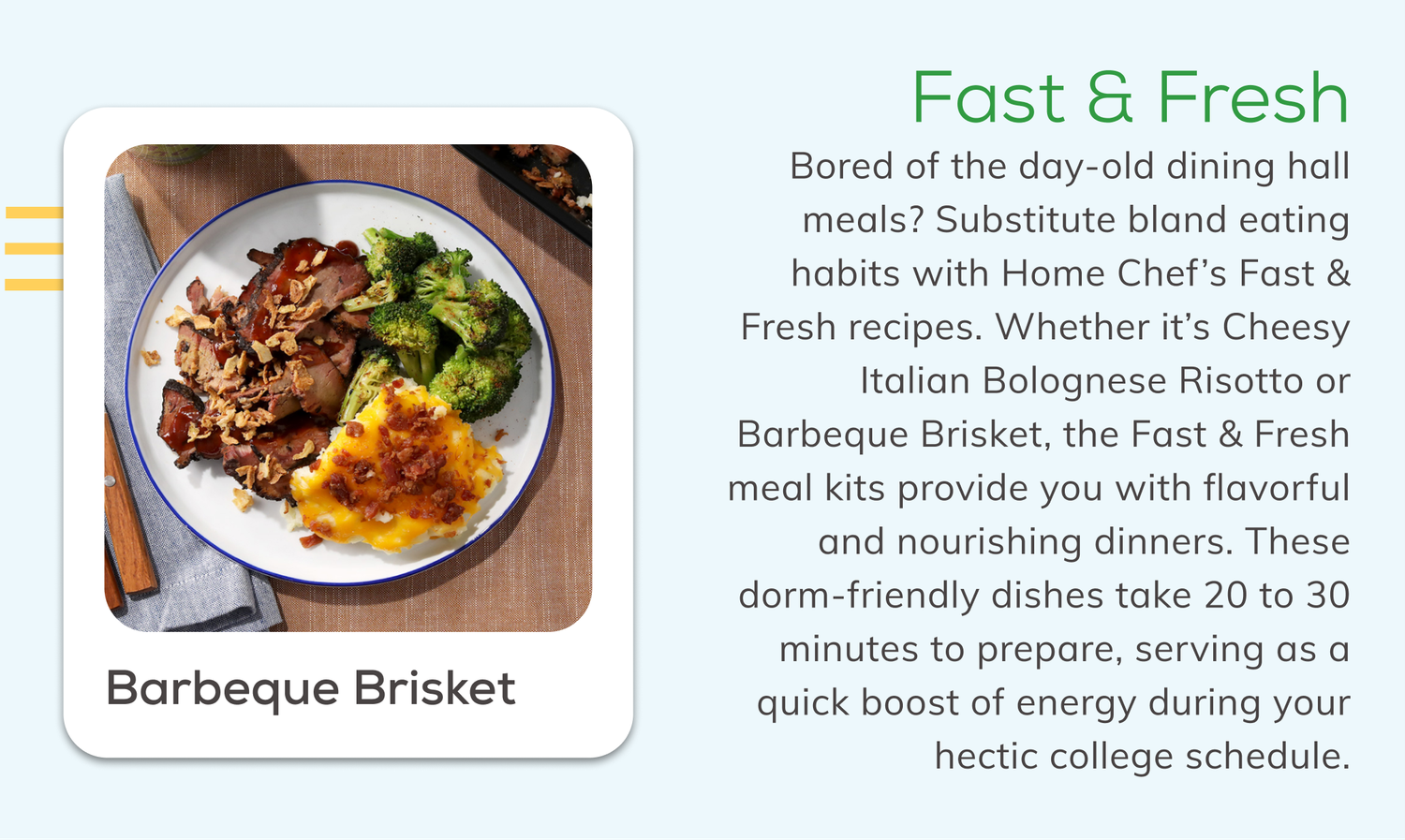 Barbeque Brisket

Fast & Fresh

Bored of the day-old dining hall meals? Substitute bland eating habits with Home Chef's Fast & Fresh recipes. Whether it's Cheesy Italian Bolognese Risotto or Barbeque Brisket, the Fast & Fresh meal kits provide you with flavorful and nourishing dinners. These dorm-friendly dishes take 20 to 30 minutes to prepare, serving as a quick boost of energy during your hectic college schedule.